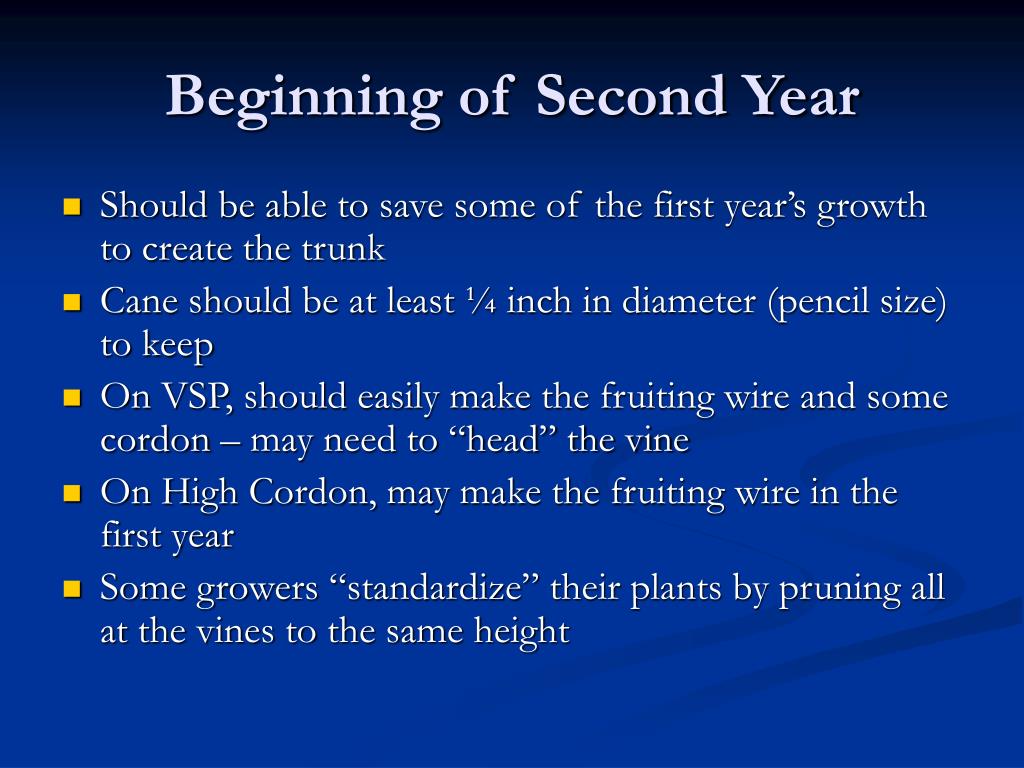 Beginning of Second Year

- Should be able to save some of the first year's growth to create the trunk
- Cane should be at least ¼ inch in diameter (pencil size) to keep
- On VSP, should easily make the fruiting wire and some cordon – may need to "head" the vine
- On High Cordon, may make the fruiting wire in the first year
- Some growers "standardize" their plants by pruning all at the vines to the same height